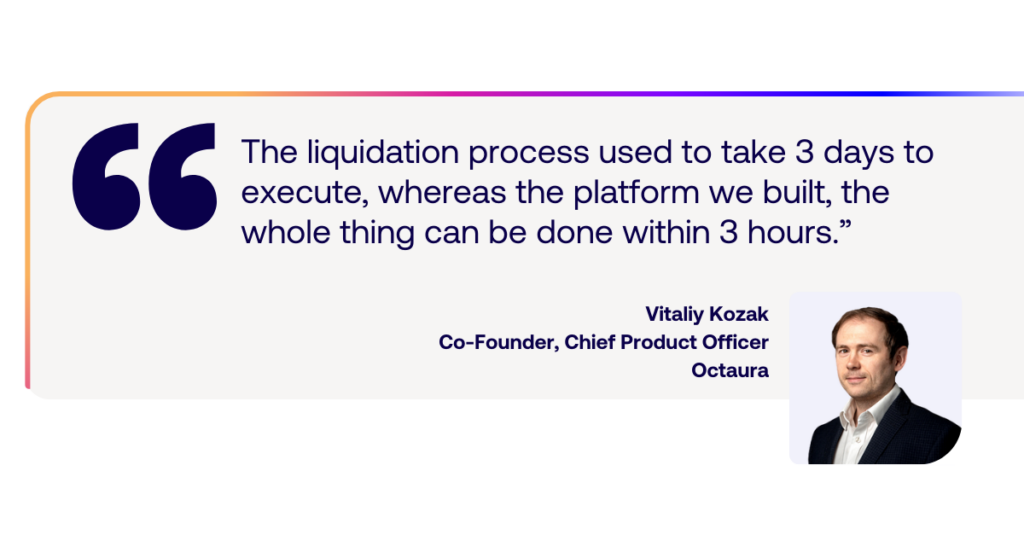 “The liquidation process used to take 3 days to execute, whereas the platform we built, the whole thing can be done within 3 hours.”

Vitaliy Kozak
Co-Founder, Chief Product Officer
Octaura